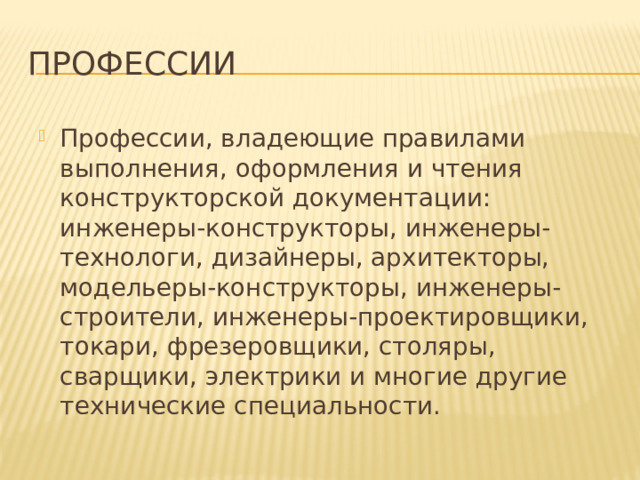 ПРОФЕССИИ

Профессии, владеющие правилами выполнения, оформления и чтения конструкторской документации: инженеры-конструкторы, инженеры-технологи, дизайнеры, архитекторы, модельеры-конструкторы, инженеры-строители, инженеры-проектировщики, токари, фрезеровщики, столяры, сварщики, электрики и многие другие технические специальности.